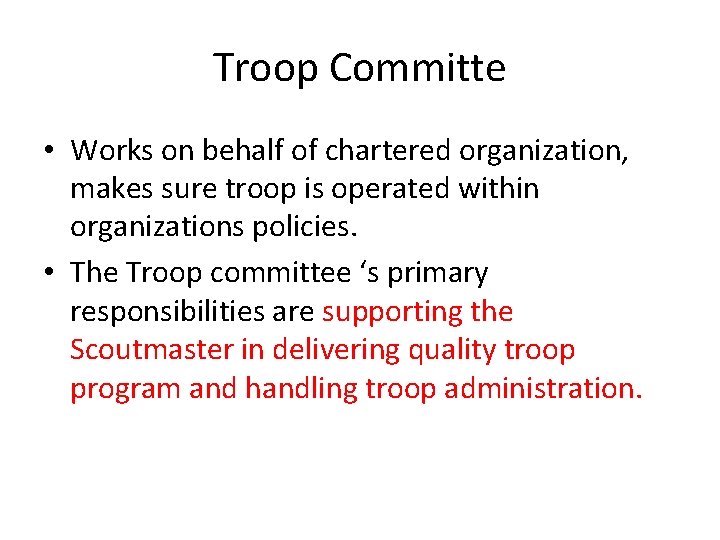 Troop Committe

• Works on behalf of chartered organization, makes sure troop is operated within organizations policies.

• The Troop committee ‘s primary responsibilities are supporting the Scoutmaster in delivering quality troop program and handling troop administration.